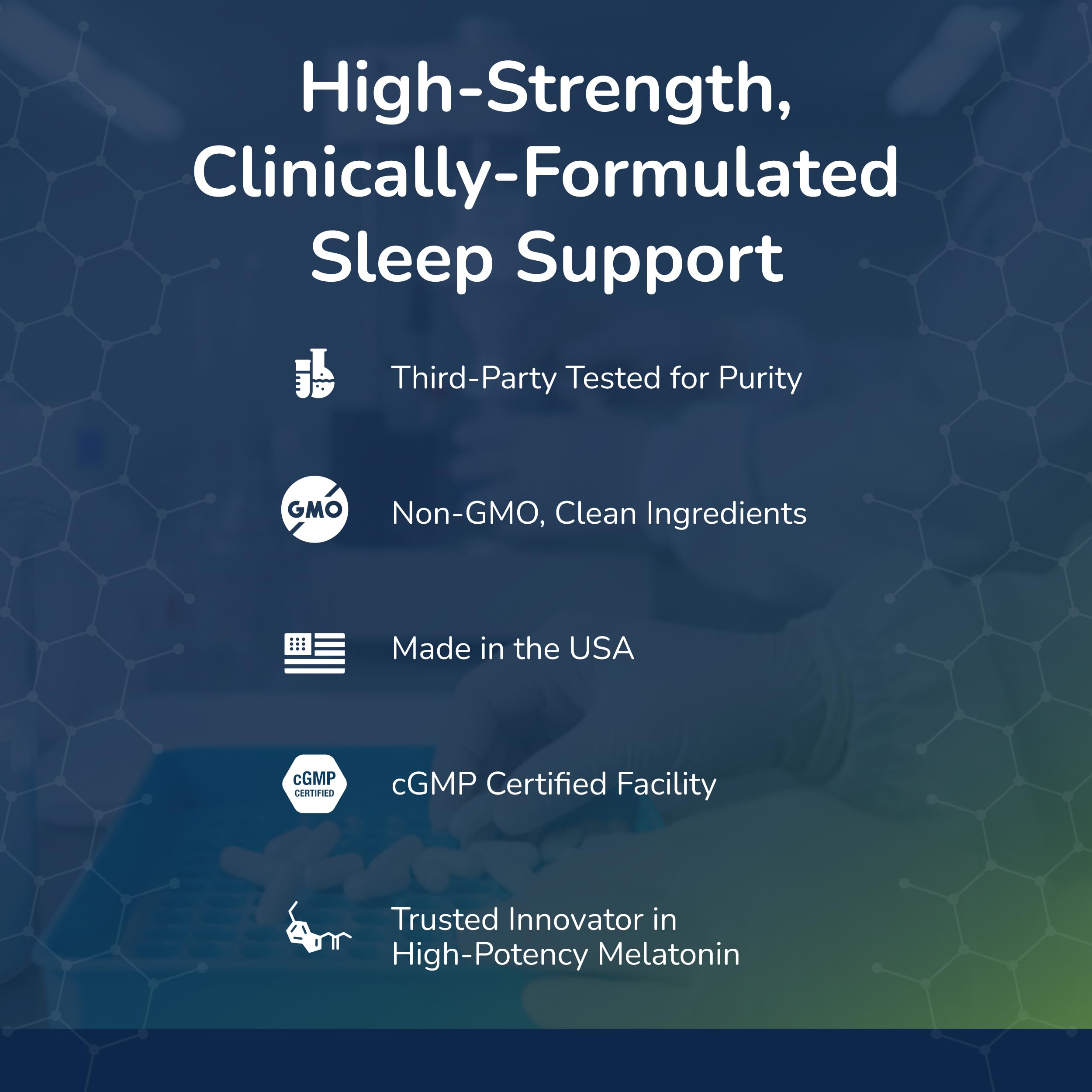 High-Strength, Clinically-Formulated Sleep Support

Third-Party Tested for Purity

GMO

Non-GMO, Clean Ingredients

Made in the USA

cGMP CERTIFIED

cGMP Certified Facility

Trusted Innovator in High-Potency Melatonin